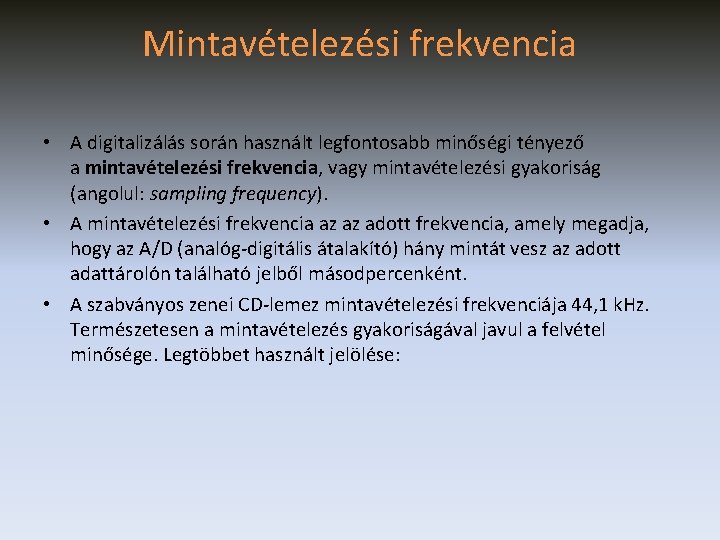 Mintavételezési frekvencia

• A digitalizálás során használt legfontosabb minőségi tényező a mintavételezési frekvencia, vagy mintavételezési gyakoriság (angolul: sampling frequency).

• A mintavételezési frekvencia az az adott frekvencia, amely megadja, hogy az A/D (analóg-digitális átalakító) hány mintát vesz az adott adattárolón található jelből másodpercenként.

• A szabványos zenei CD-lemez mintavételezési frekvenciája 44,1 kHz. Természetesen a mintavételezés gyakoriságával javul a felvétel minősége. Legtöbbet használt jelölése: